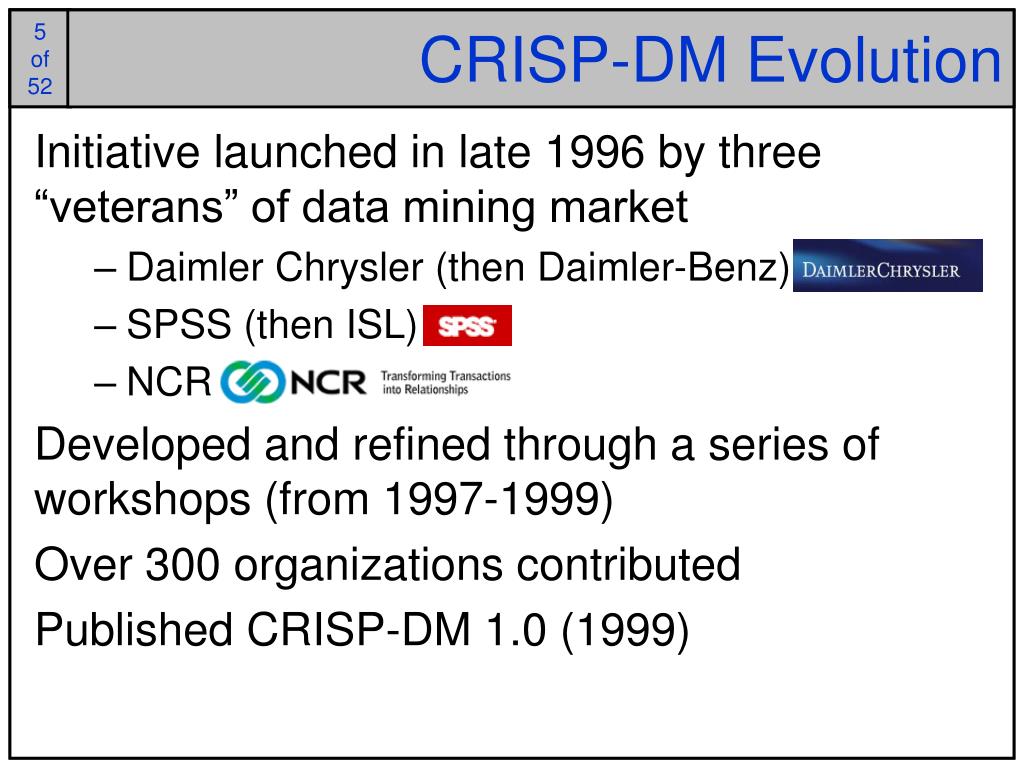 5 of 52

CRISP-DM Evolution

Initiative launched in late 1996 by three “veterans” of data mining market

– Daimler Chrysler (then Daimler-Benz) DAIMLERCHRYSLER
– SPSS (then ISL) SPSS
– NCR NCR Transforming Transactions into Relationships

Developed and refined through a series of workshops (from 1997-1999)

Over 300 organizations contributed

Published CRISP-DM 1.0 (1999)